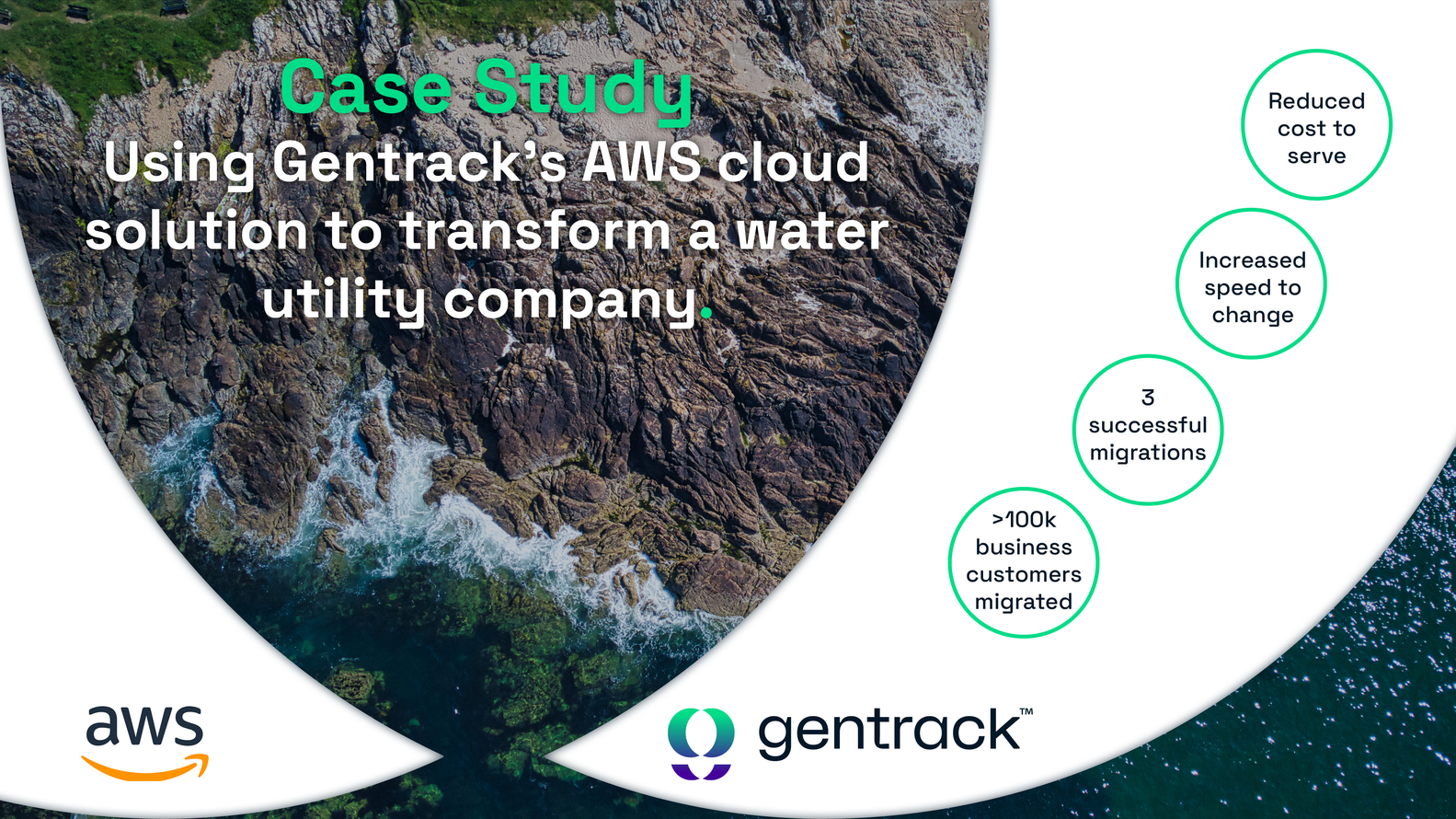 Case Study
Using Gentrack's AWS cloud solution to transform a water utility company.

Reduced cost to serve

Increased speed to change

3 successful migrations

>100k business customers migrated

aws

gentrack™